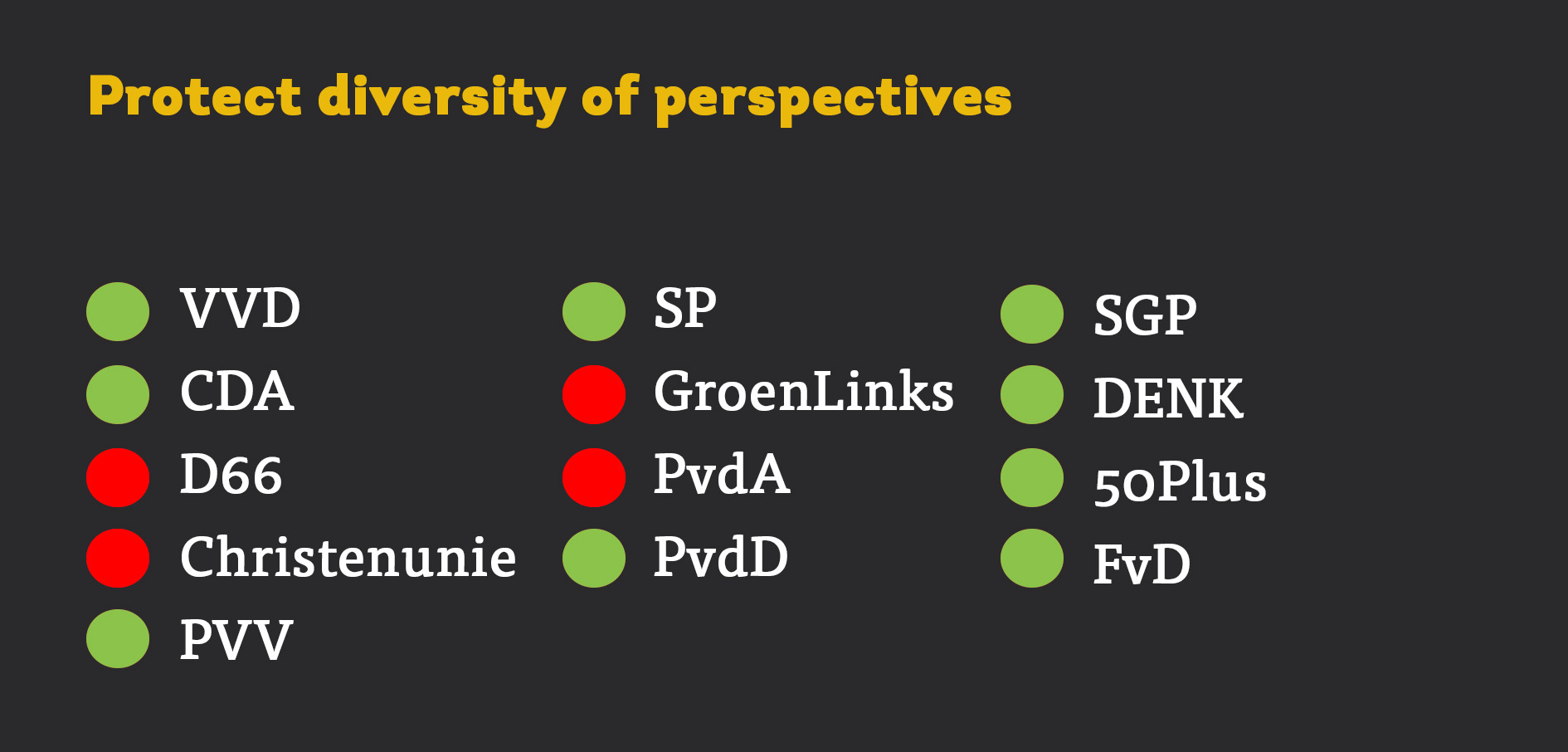 Protect diversity of perspectives

VVD
CDA
D66
Christenunie
PVV

SP
GroenLinks
PvdA
PvdD

SGP
DENK
50Plus
FvD